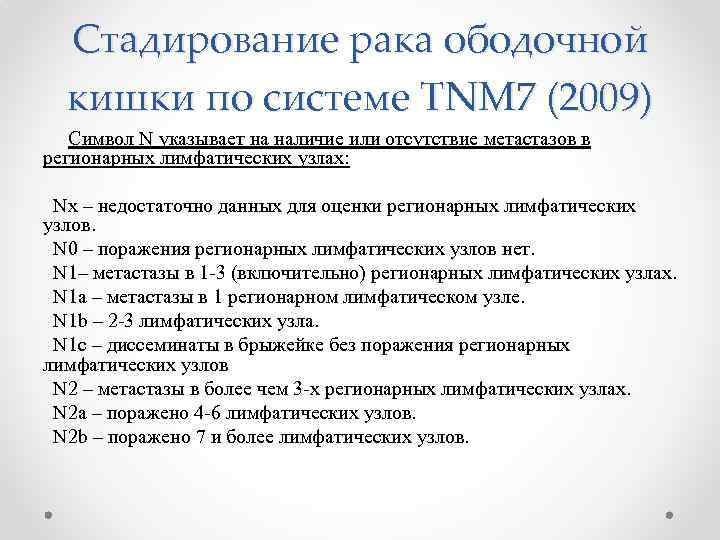 Стадирование рака ободочной кишки по системе TNM7 (2009)

Символ N указывает на наличие или отсутствие метастазов в регионарных лимфатических узлах:

Nx – недостаточно данных для оценки регионарных лимфатических узлов.
N0 – поражения регионарных лимфатических узлов нет.
N1– метастазы в 1-3 (включительно) регионарных лимфатических узлах.
N1a – метастазы в 1 регионарном лимфатическом узле.
N1b – 2-3 лимфатических узла.
N1c – диссеминаты в брыжейке без поражения регионарных лимфатических узлов
N2 – метастазы в более чем 3-х регионарных лимфатических узлах.
N2a – поражено 4-6 лимфатических узлов.
N2b – поражено 7 и более лимфатических узлов.